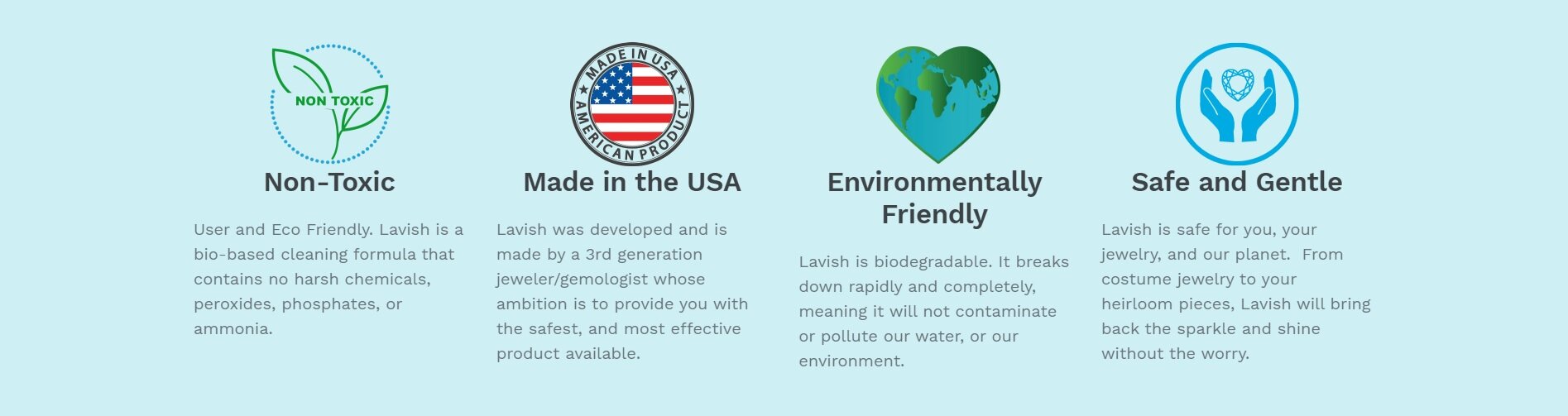 NON TOXIC

Non-Toxic

User and Eco Friendly. Lavish is a bio-based cleaning formula that contains no harsh chemicals, peroxides, phosphates, or ammonia.

MADE IN USA
AMERICAN PRODUCT

Made in the USA

Lavish was developed and is made by a 3rd generation jeweler/gemologist whose ambition is to provide you with the safest, and most effective product available.

Environmentally Friendly

Lavish is biodegradable. It breaks down rapidly and completely, meaning it will not contaminate or pollute our water, or our environment.

Safe and Gentle

Lavish is safe for you, your jewelry, and our planet. From costume jewelry to your heirloom pieces, Lavish will bring back the sparkle and shine without the worry.